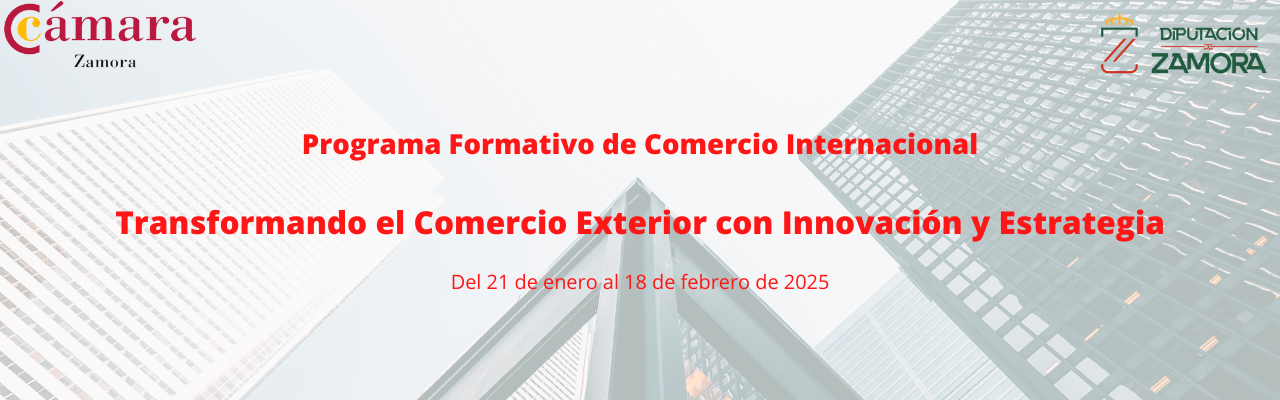 Cámara
Zamora

DIPUTACIÓN DE ZAMORA

Programa Formativo de Comercio Internacional

Transformando el Comercio Exterior con Innovación y Estrategia

Del 21 de enero al 18 de febrero de 2025